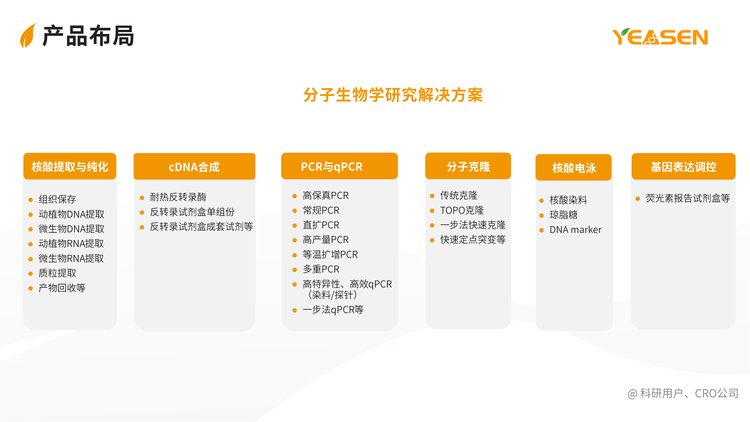 产品布局

YEASEN

分子生物学研究解决方案

核酸提取与纯化
- 组织保存
- 动植物DNA提取
- 微生物DNA提取
- 动植物RNA提取
- 微生物RNA提取
- 质粒提取
- 产物回收等

cDNA合成
- 耐热反转录酶
- 反转录试剂盒单组份
- 反转录试剂盒成套试剂等

PCR与qPCR
- 高保真PCR
- 常规PCR
- 直扩PCR
- 高产量PCR
- 等温扩增PCR
- 多重PCR
- 高特异性、高效qPCR（染料/探针）
- 一步法qPCR等

分子克隆
- 传统克隆
- TOPO克隆
- 一步法快速克隆
- 快速定点突变等

核酸电泳
- 核酸染料
- 琼脂糖
- DNA marker

基因表达调控
- 荧光素报告试剂盒等

@ 科研用户、CRO公司